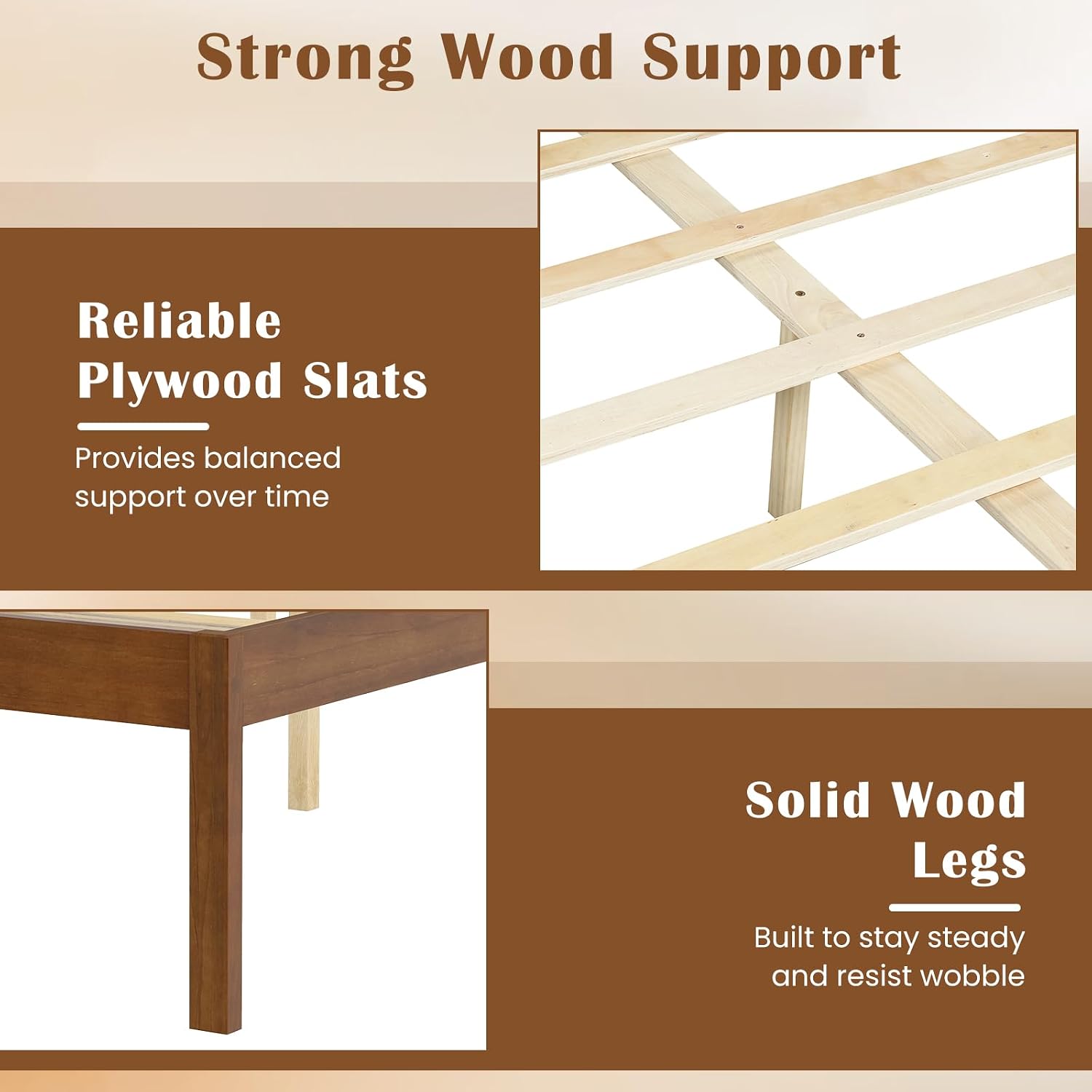 Strong Wood Support

Reliable Plywood Slats

Provides balanced support over time

Solid Wood Legs

Built to stay steady and resist wobble